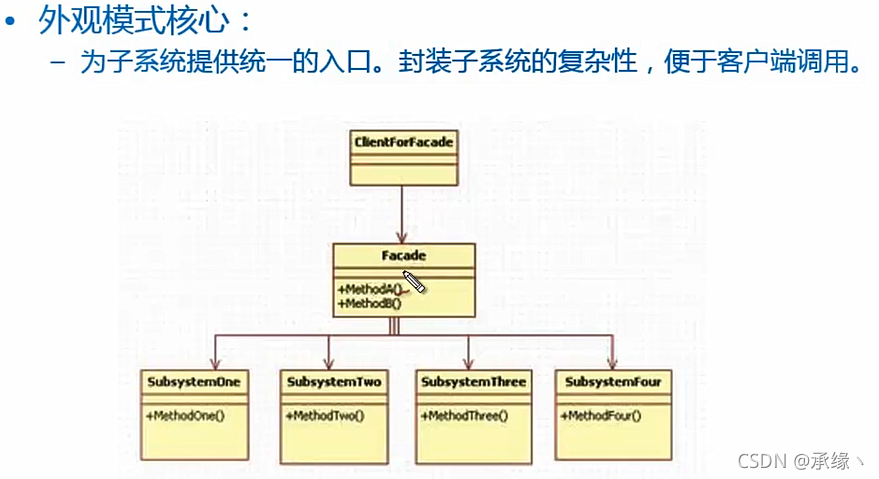 • 外观模式核心：
– 为子系统提供统一的入口。封装子系统的复杂性，便于客户端调用。

ClientForFacade

Facade
+MethodA()
+MethodB()

SubsystemOne
+MethodOne()

SubsystemTwo
+MethodTwo()

SubsystemThree
+MethodThree()

SubsystemFour
+MethodFour()

CSDN @承缘丶